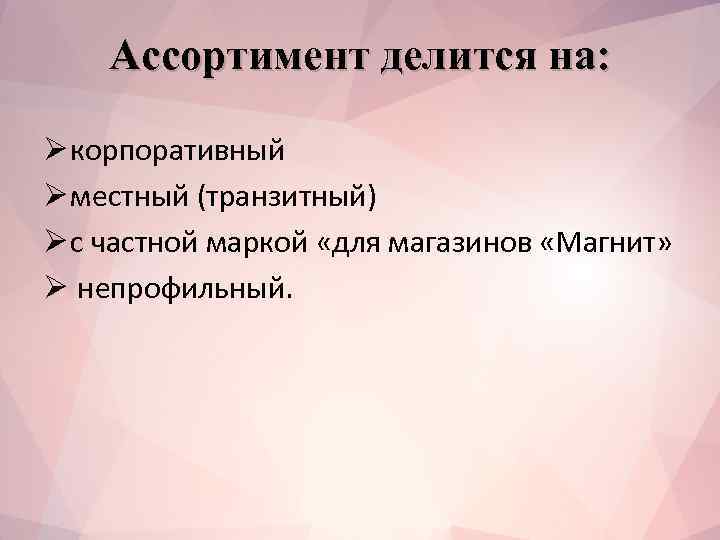 Ассортимент делится на:

➢корпоративный
➢местный (транзитный)
➢с частной маркой «для магазинов «Магнит»
➢ непрофильный.